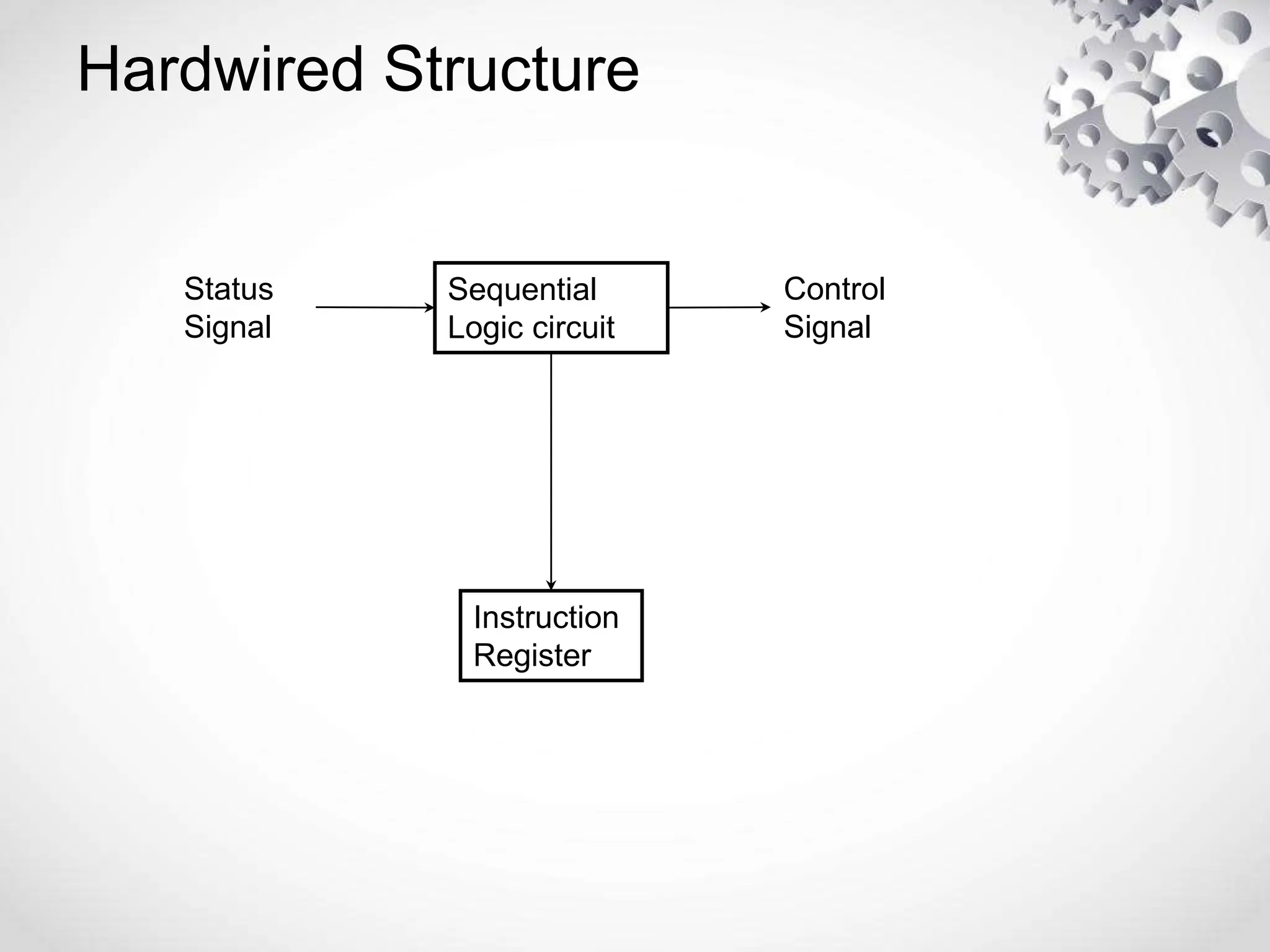 Hardwired Structure

Status Signal

Sequential Logic circuit

Control Signal

Instruction Register